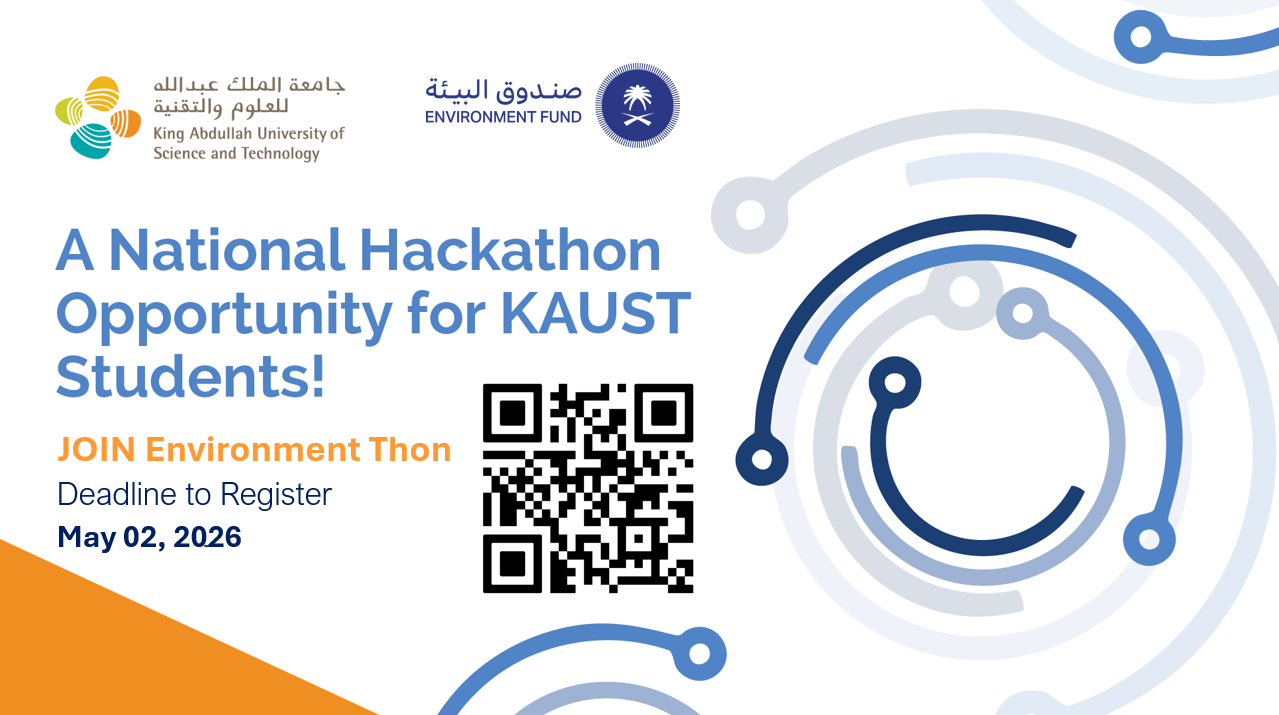 جامعة الملك عبدالله
للعلوم والتقنية
King Abdullah University of
Science and Technology

صندوق البيئة
ENVIRONMENT FUND

A National Hackathon Opportunity for KAUST Students!

JOIN Environment Thon

Deadline to Register

May 02, 2026